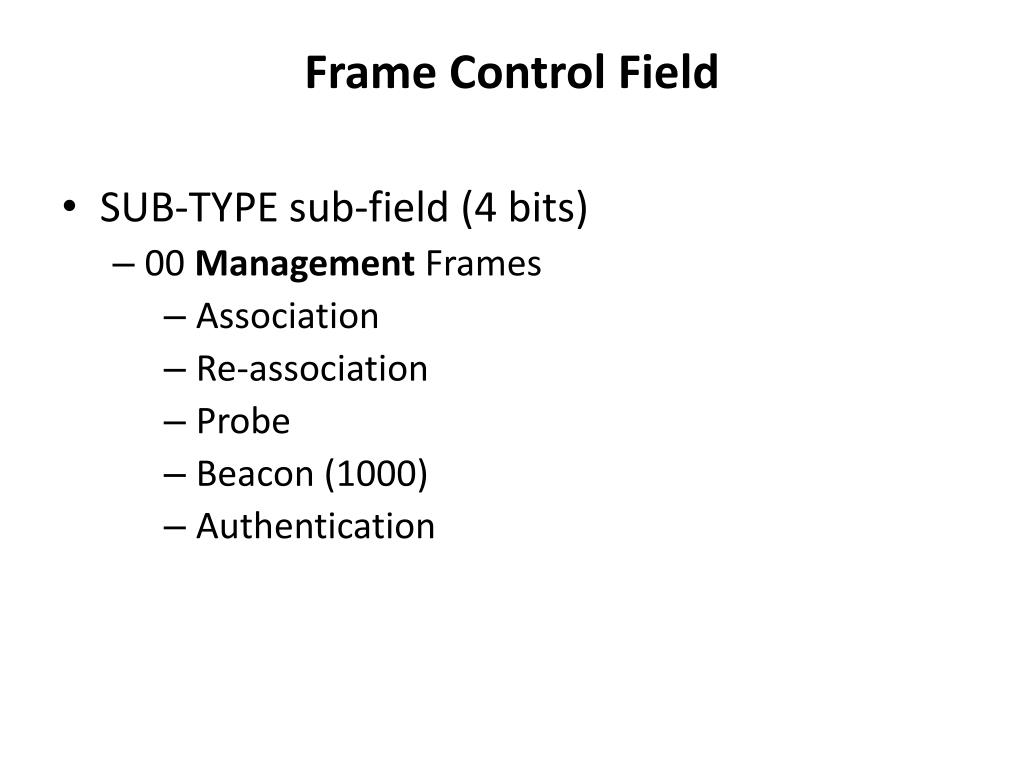 Frame Control Field

• SUB-TYPE sub-field (4 bits)
– 00 Management Frames
– Association
– Re-association
– Probe
– Beacon (1000)
– Authentication